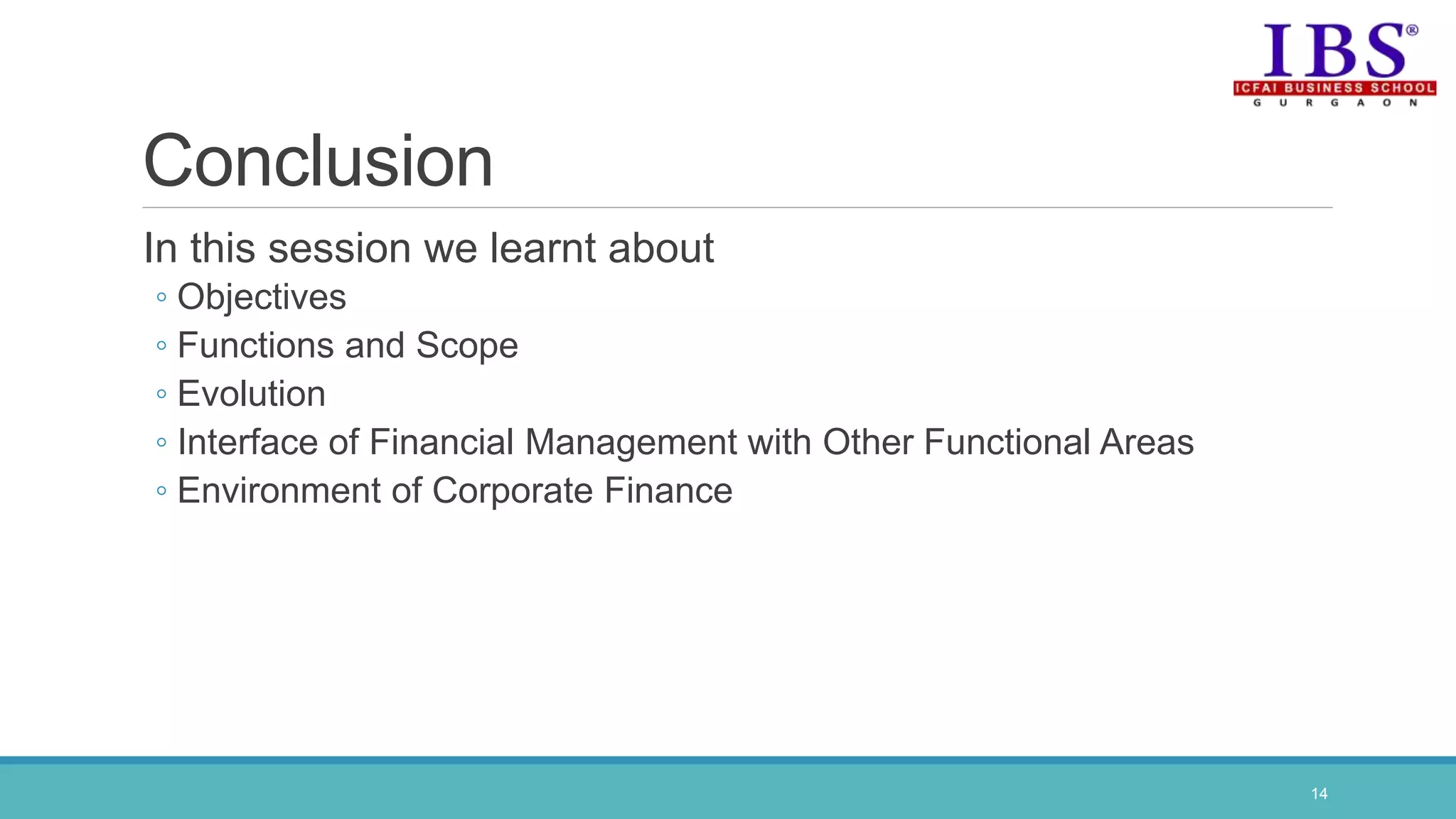 IBS®
ICFAI BUSINESS SCHOOL
G U R G A O N

Conclusion

In this session we learnt about
◦ Objectives
◦ Functions and Scope
◦ Evolution
◦ Interface of Financial Management with Other Functional Areas
◦ Environment of Corporate Finance

14